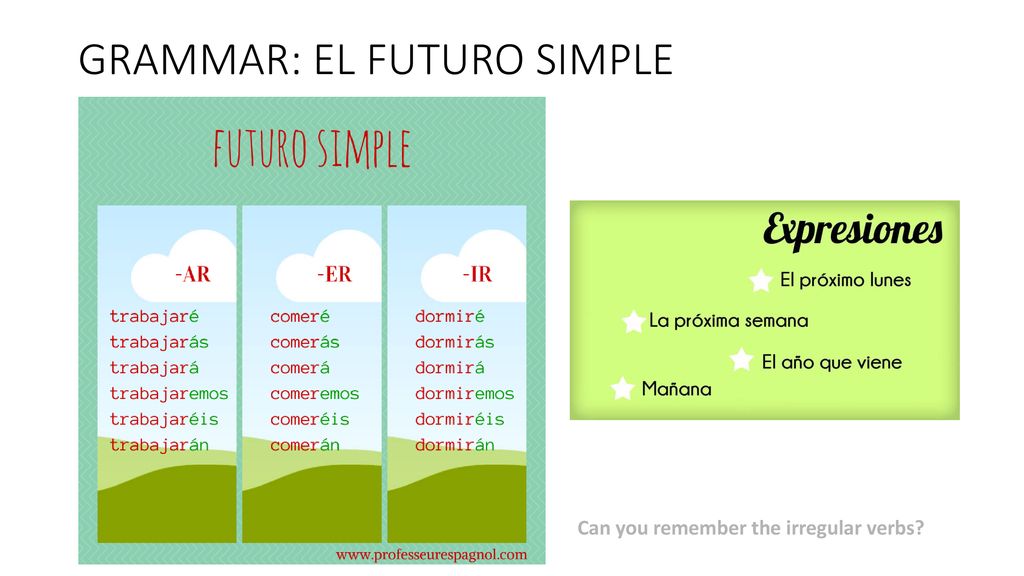 GRAMMAR: EL FUTURO SIMPLE

FUTURO SIMPLE

-AR
trabajaré
trabajarás
trabajará
trabajaremos
trabajaréis
trabajarán

-ER
comeré
comerás
comerá
comeremos
comeréis
comerán

-IR
dormiré
dormirás
dormirá
dormiremos
dormiréis
dormirán

www.professeurespagnol.com

Expresiones

El próximo lunes
La próxima semana
El año que viene
Mañana

Can you remember the irregular verbs?